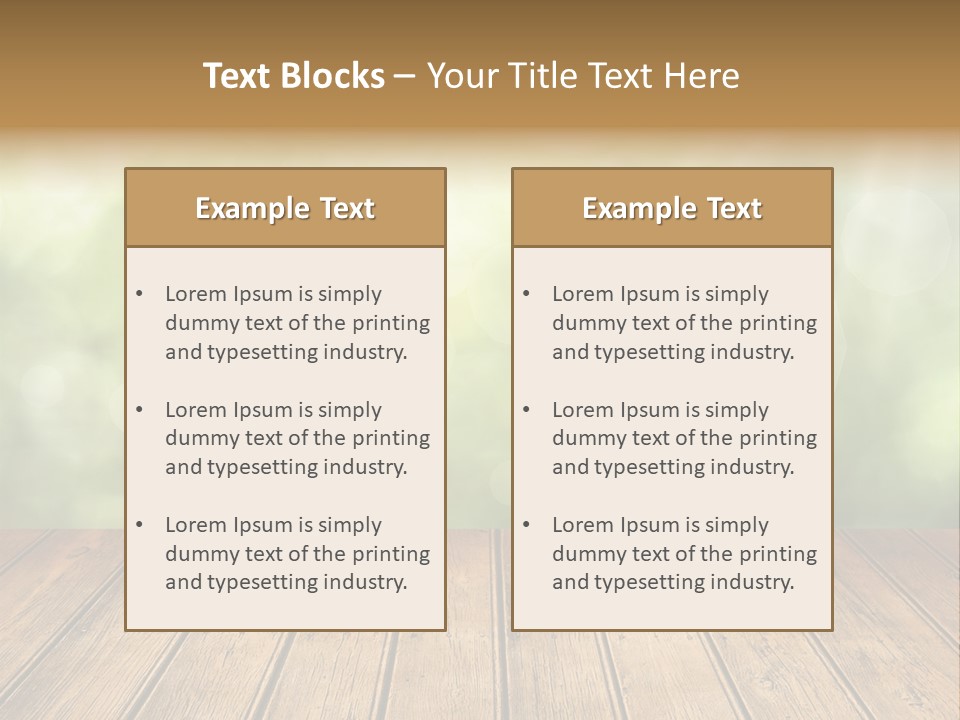 Text Blocks – Your Title Text Here

Example Text

• Lorem Ipsum is simply dummy text of the printing and typesetting industry.

• Lorem Ipsum is simply dummy text of the printing and typesetting industry.

• Lorem Ipsum is simply dummy text of the printing and typesetting industry.

Example Text

• Lorem Ipsum is simply dummy text of the printing and typesetting industry.

• Lorem Ipsum is simply dummy text of the printing and typesetting industry.

• Lorem Ipsum is simply dummy text of the printing and typesetting industry.